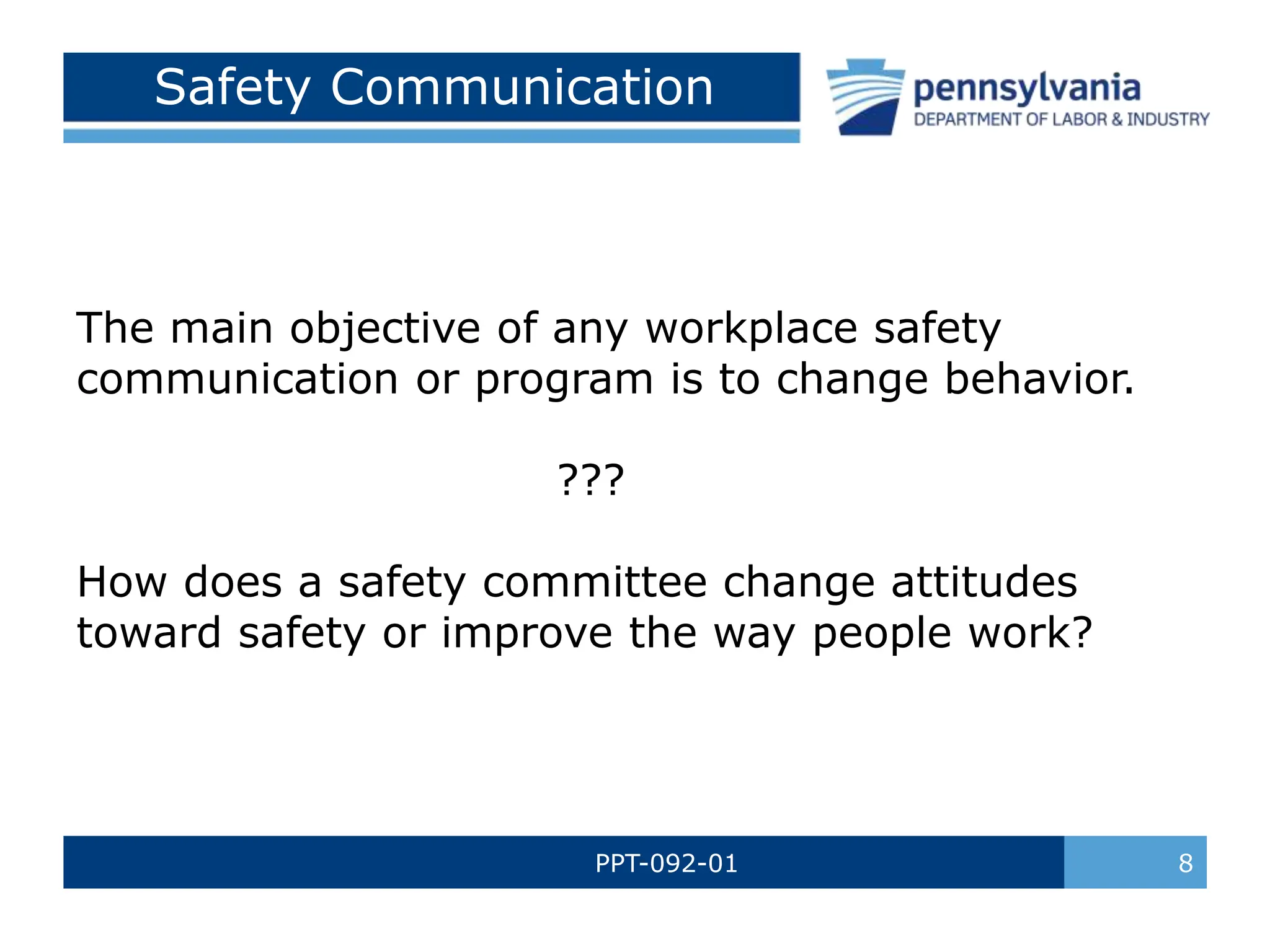 Safety Communication

pennsylvania
DEPARTMENT OF LABOR & INDUSTRY

The main objective of any workplace safety communication or program is to change behavior.

???

How does a safety committee change attitudes toward safety or improve the way people work?

PPT-092-01

8